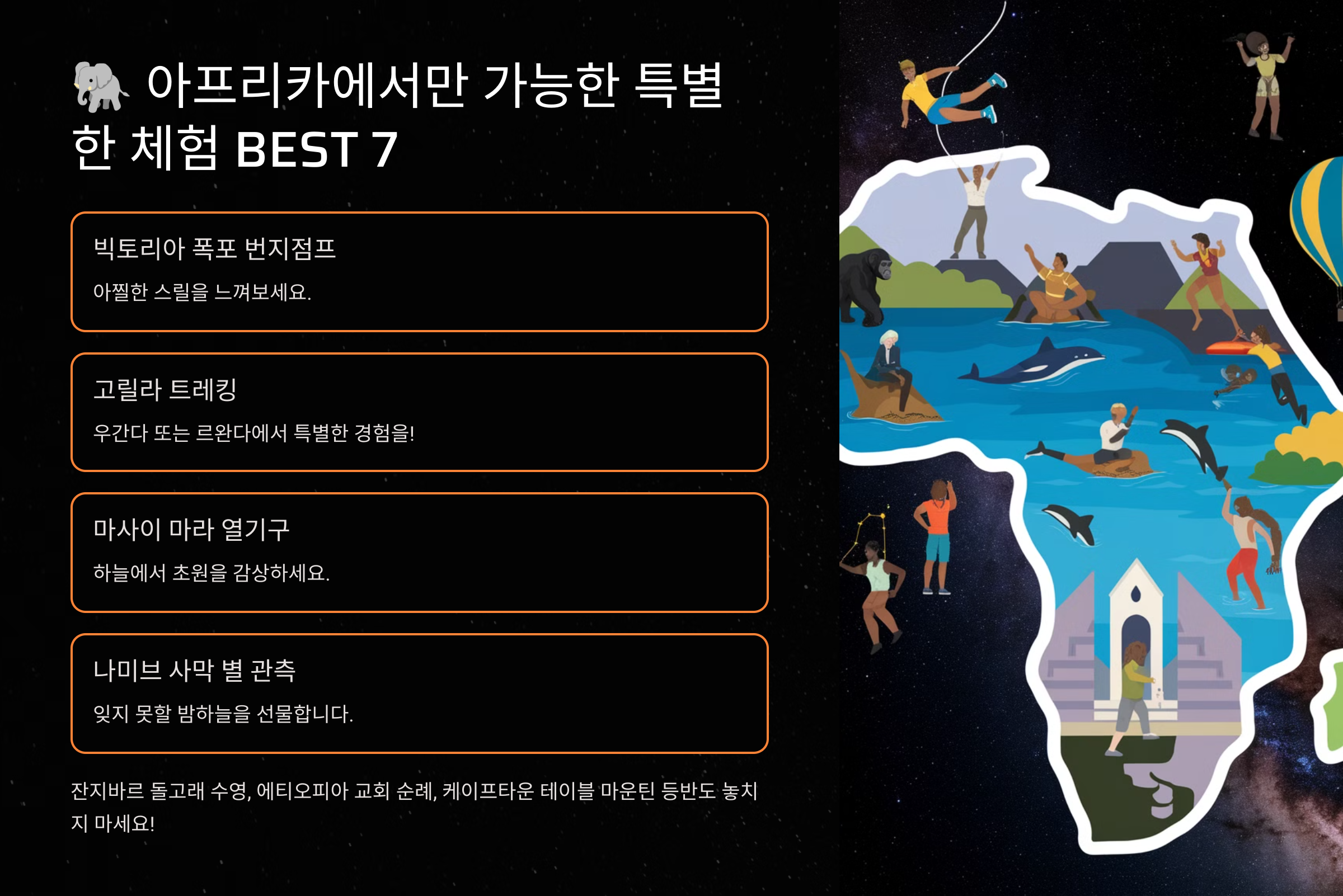 🐘 아프리카에서만 가능한 특별한 체험 BEST 7

빅토리아 폭포 번지점프

아찔한 스릴을 느껴보세요.

고릴라 트레킹

우간다 또는 르완다에서 특별한 경험을!

마사이 마라 열기구

하늘에서 초원을 감상하세요.

나미브 사막 별 관측

잊지 못할 밤하늘을 선물합니다.

잔지바르 돌고래 수영, 에티오피아 교회 순례, 케이프타운 테이블 마운틴 등반도 놓치지 마세요!